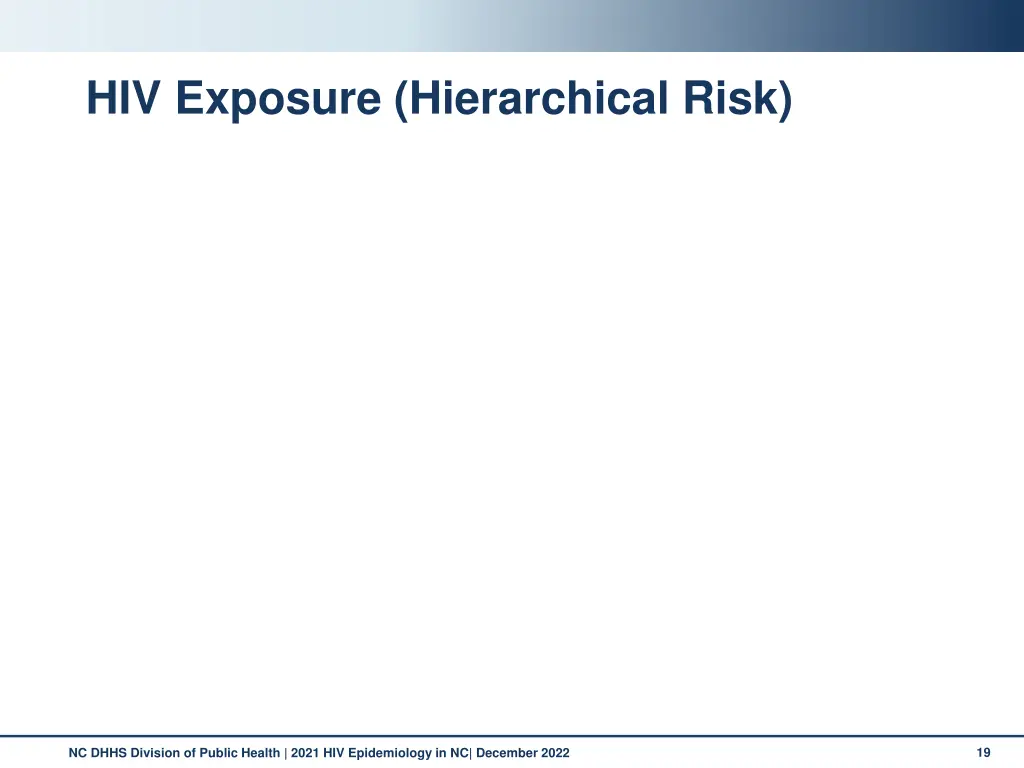 HIV Exposure (Hierarchical Risk)

NC DHHS Division of Public Health | 2021 HIV Epidemiology in NC| December 2022

19